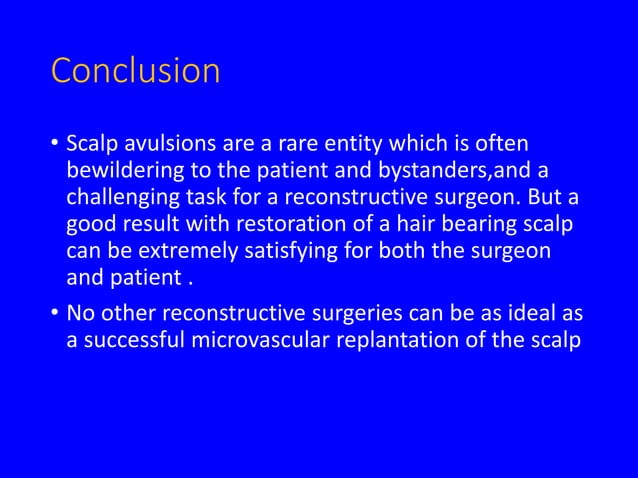 Conclusion

• Scalp avulsions are a rare entity which is often bewildering to the patient and bystanders,and a challenging task for a reconstructive surgeon. But a good result with restoration of a hair bearing scalp can be extremely satisfying for both the surgeon and patient .

• No other reconstructive surgeries can be as ideal as a successful microvascular replantation of the scalp